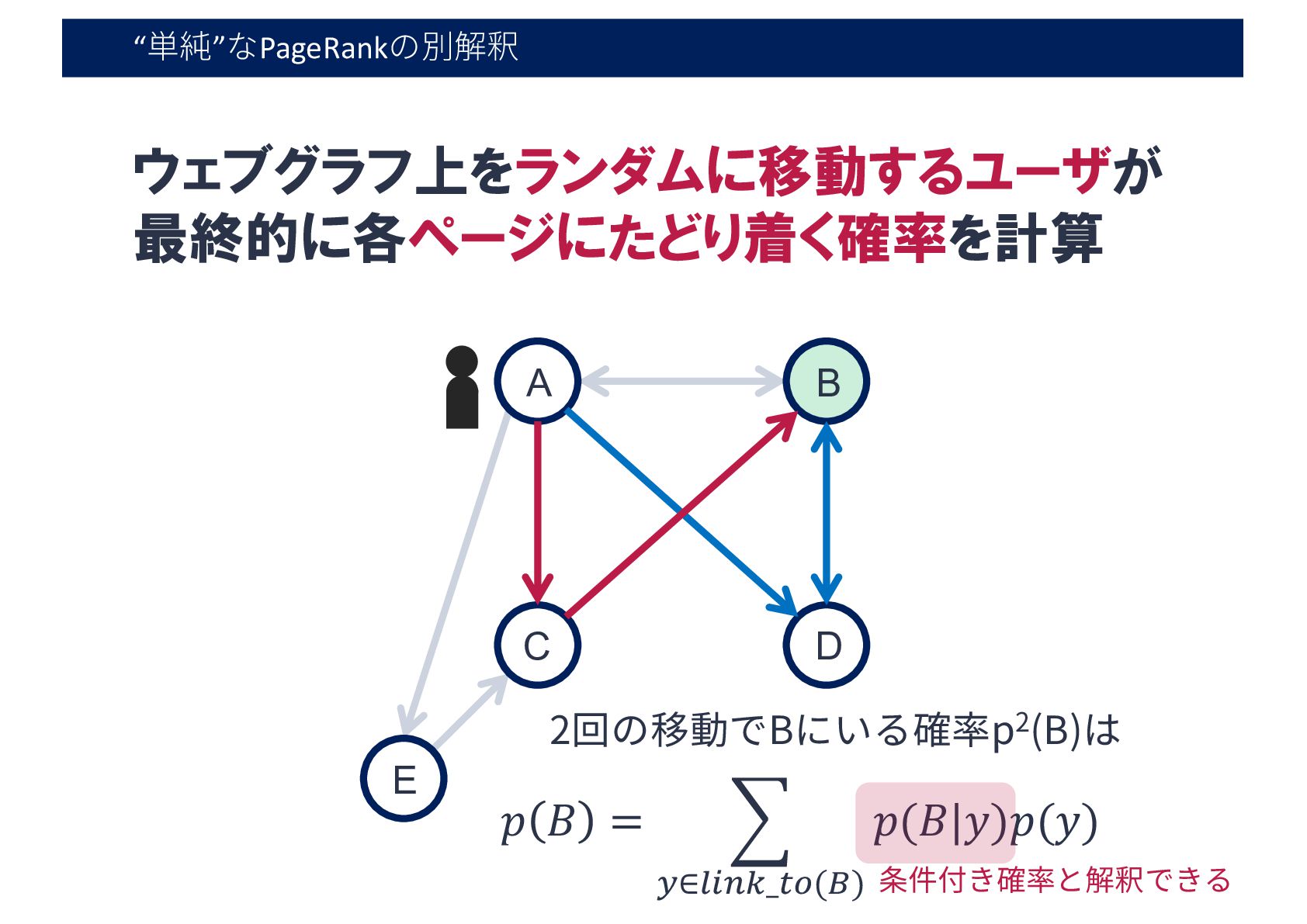 “単純”なPageRankの別解釈

ウェブグラフ上をランダムに移動するユーザが最終的に各ページにたどり着く確率を計算

A
B
C
D
E

2回の移動でBにいる確率$p^2(B)$は

$p(B) = \sum_{y \in link\_to(B)} p(B|y)p(y)$

条件付き確率と解釈できる